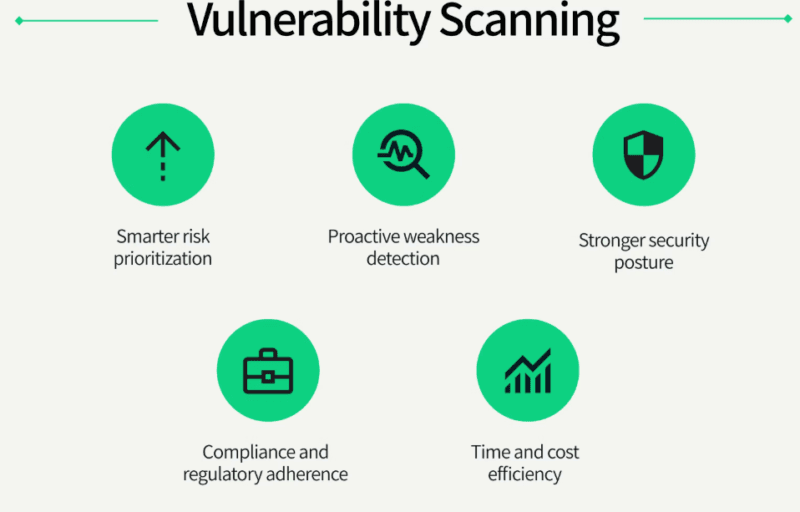 Vulnerability Scanning

Smarter risk prioritization

Proactive weakness detection

Stronger security posture

Compliance and regulatory adherence

Time and cost efficiency